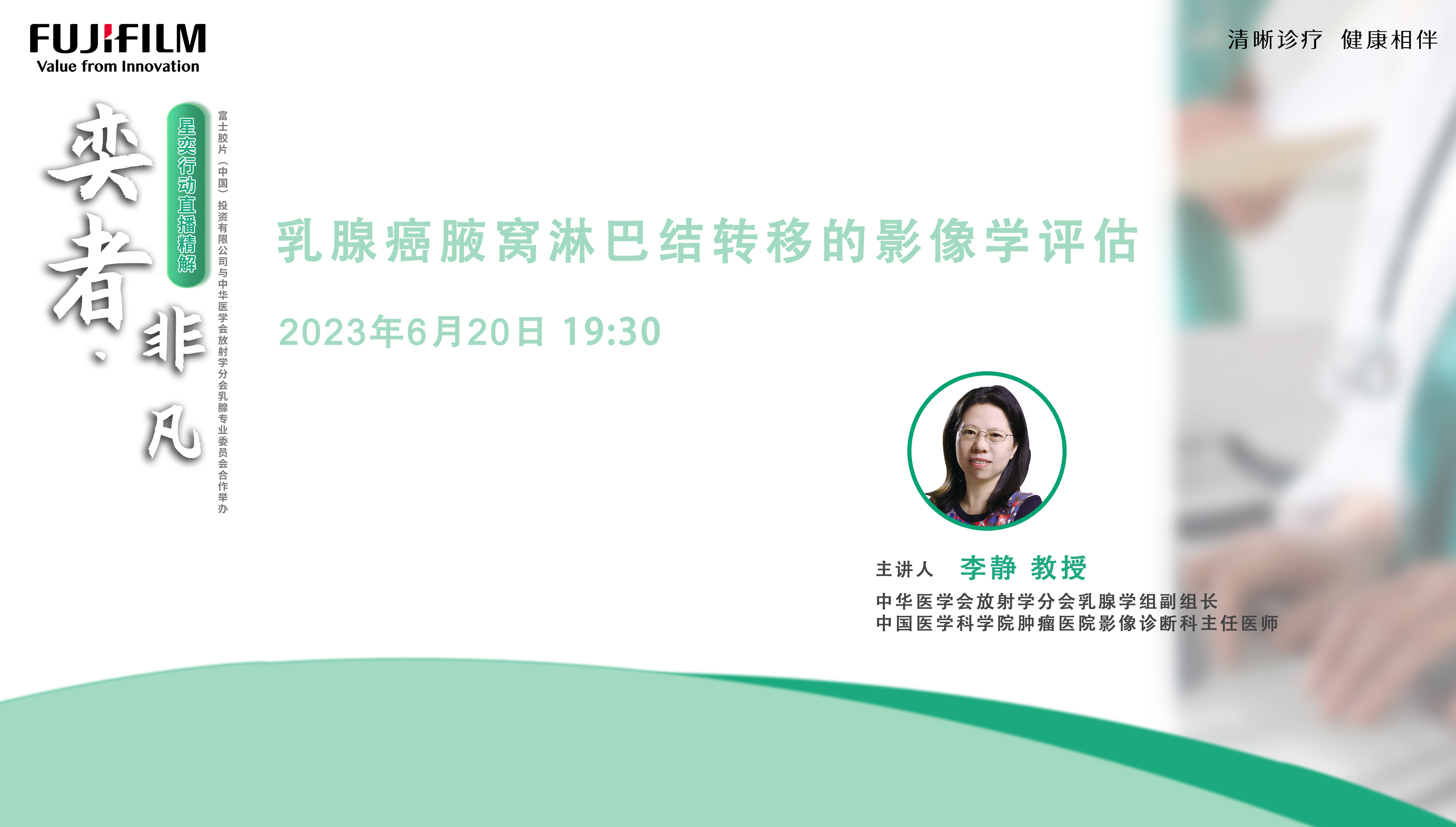 FUJIFILM
Value from Innovation

清晰诊疗 健康相伴

奕者、非凡

星奕行动直播精解

富士胶片（中国）投资有限公司与中华医学会放射学分会乳腺专业委员会合作举办

乳腺癌腋窝淋巴结转移的影像学评估

2023年6月20日 19:30

主讲人 李静 教授

中华医学会放射学分会乳腺学组副组长
中国医学科学院肿瘤医院影像诊断科主任医师